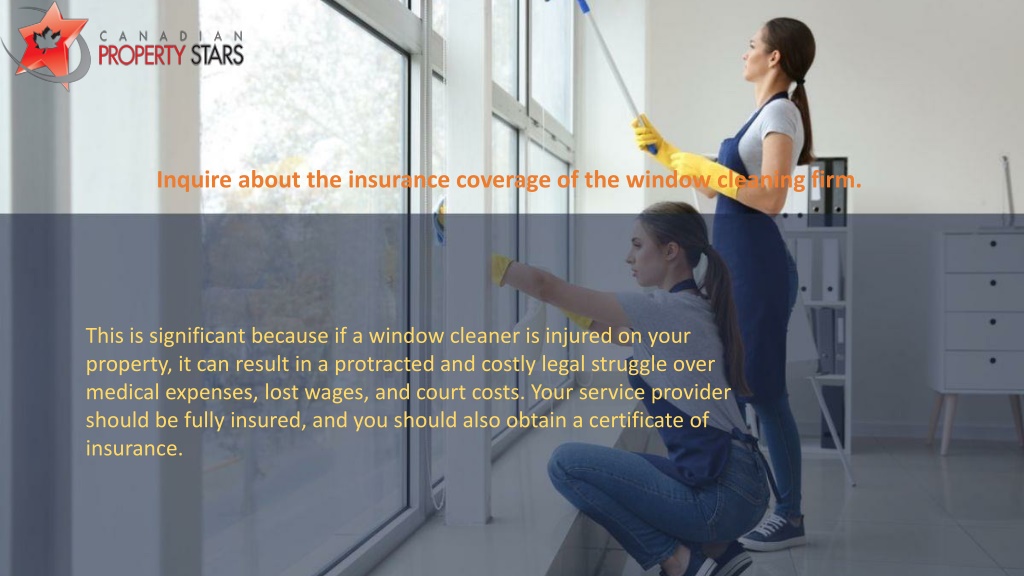 CANADIAN
PROPERTY STARS

Inquire about the insurance coverage of the window cleaning firm.

This is significant because if a window cleaner is injured on your property, it can result in a protracted and costly legal struggle over medical expenses, lost wages, and court costs. Your service provider should be fully insured, and you should also obtain a certificate of insurance.